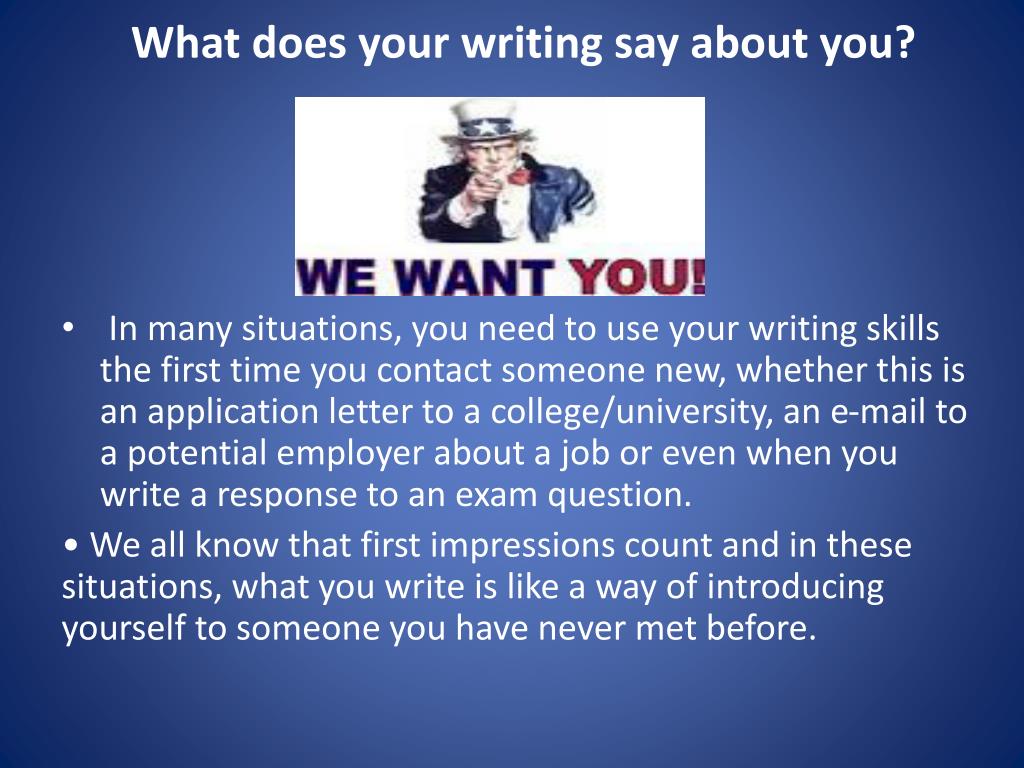 What does your writing say about you?

WE WANT YOU!

• In many situations, you need to use your writing skills the first time you contact someone new, whether this is an application letter to a college/university, an e-mail to a potential employer about a job or even when you write a response to an exam question.

• We all know that first impressions count and in these situations, what you write is like a way of introducing yourself to someone you have never met before.